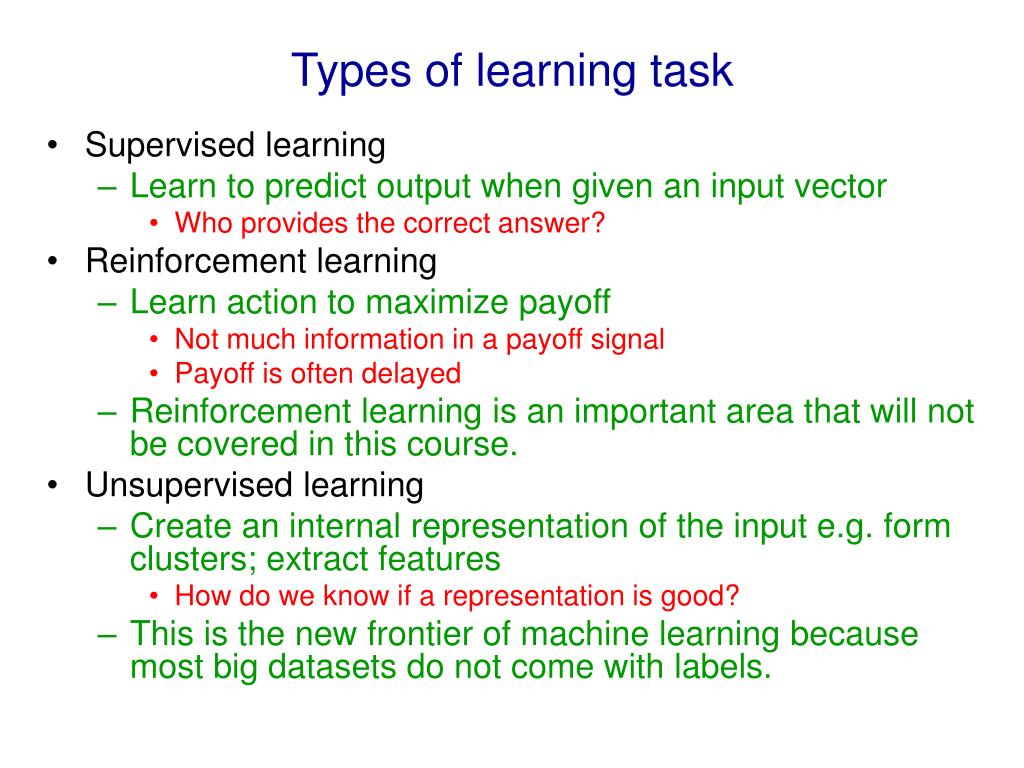 Types of learning task

• Supervised learning
  – Learn to predict output when given an input vector
    • Who provides the correct answer?
• Reinforcement learning
  – Learn action to maximize payoff
    • Not much information in a payoff signal
    • Payoff is often delayed
  – Reinforcement learning is an important area that will not be covered in this course.
• Unsupervised learning
  – Create an internal representation of the input e.g. form clusters; extract features
    • How do we know if a representation is good?
  – This is the new frontier of machine learning because most big datasets do not come with labels.